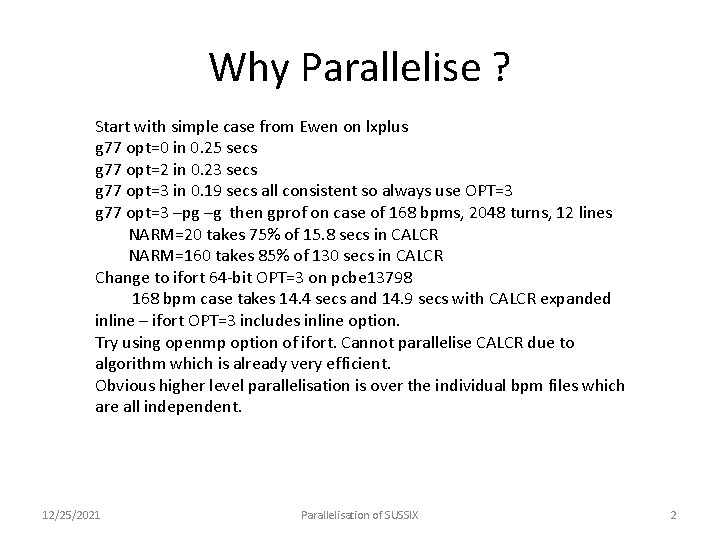 Why Parallelise ?

Start with simple case from Ewen on lxplus
g77 opt=0 in 0.25 secs
g77 opt=2 in 0.23 secs
g77 opt=3 in 0.19 secs all consistent so always use OPT=3
g77 opt=3 –pg –g then gprof on case of 168 bpms, 2048 turns, 12 lines
NARM=20 takes 75% of 15.8 secs in CALCR
NARM=160 takes 85% of 130 secs in CALCR
Change to ifort 64-bit OPT=3 on pcbe13798
168 bpm case takes 14.4 secs and 14.9 secs with CALCR expanded inline – ifort OPT=3 includes inline option.
Try using openmp option of ifort. Cannot parallelise CALCR due to algorithm which is already very efficient.
Obvious higher level parallelisation is over the individual bpm files which are all independent.

12/25/2021 Parallelisation of SUSSIX 2